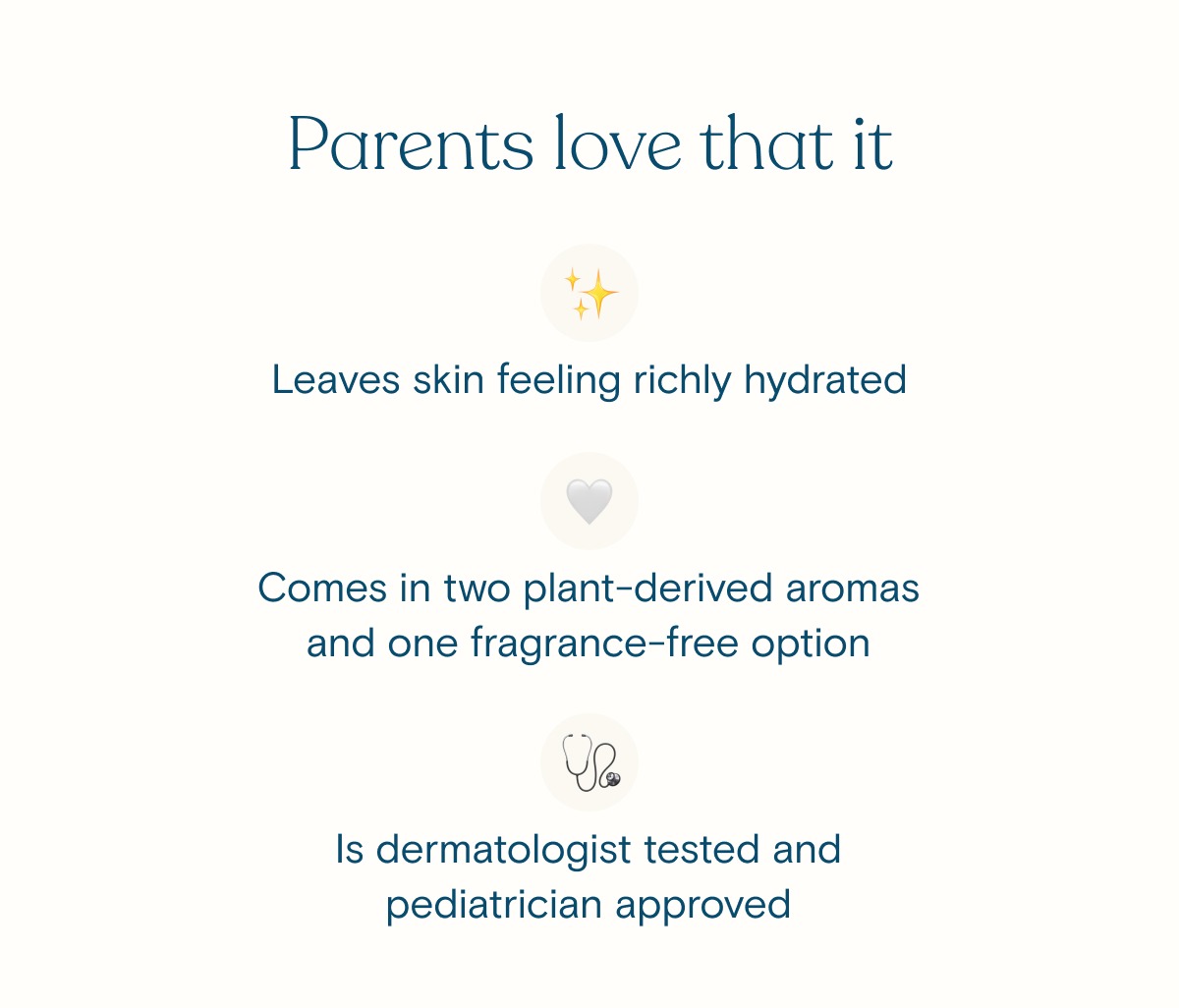 Parents love that it

Leaves skin feeling richly hydrated

Comes in two plant-derived aromas and one fragrance-free option

Is dermatologist tested and pediatrician approved